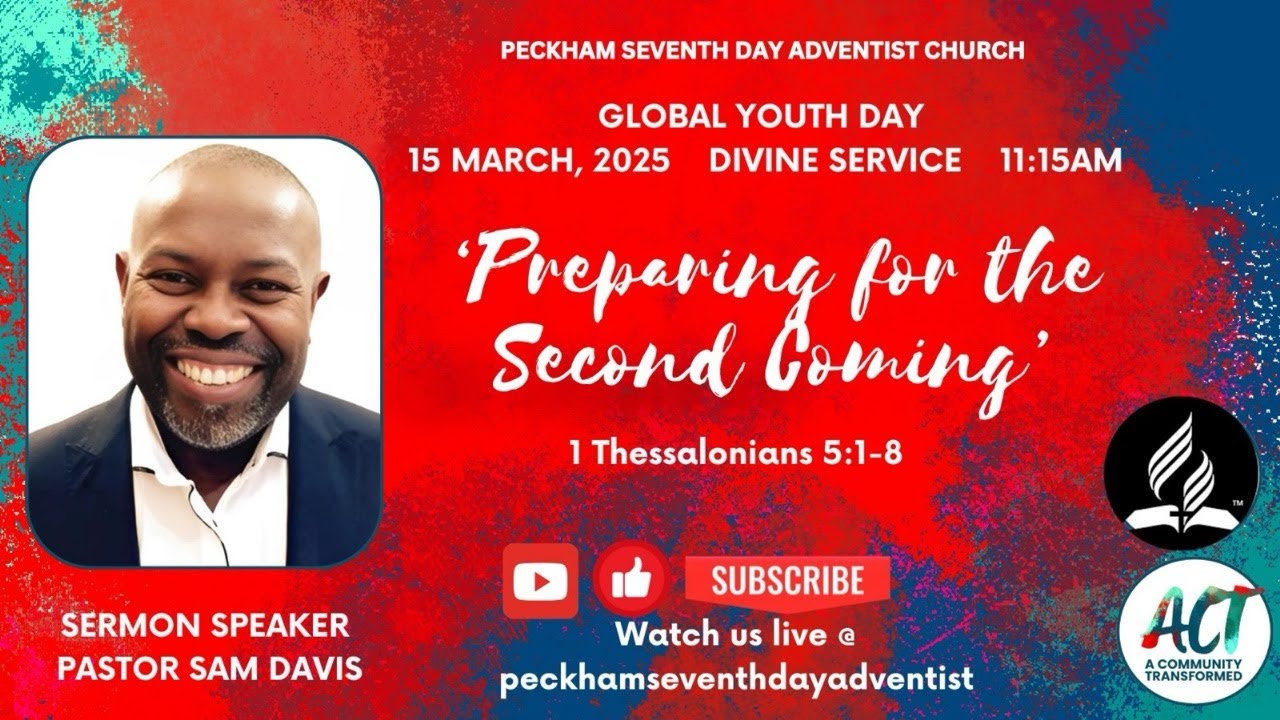 PECKHAM SEVENTH DAY ADVENTIST CHURCH

GLOBAL YOUTH DAY
15 MARCH, 2025 DIVINE SERVICE 11:15AM

'Preparing for the Second Coming'

1 Thessalonians 5:1-8

SUBSCRIBE

Watch us live @
peckhamseventhdayadventist

SERMON SPEAKER
PASTOR SAM DAVIS

TM

ACT
A COMMUNITY TRANSFORMED